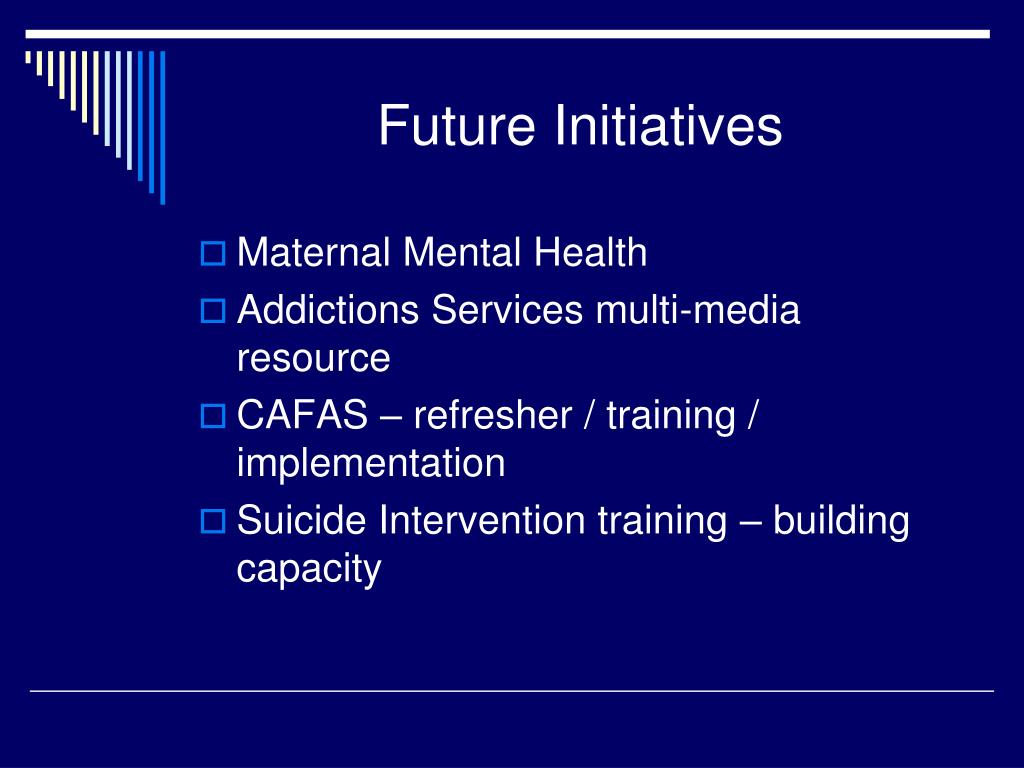 Future Initiatives

Maternal Mental Health

Addictions Services multi-media resource

CAFAS – refresher / training / implementation

Suicide Intervention training – building capacity